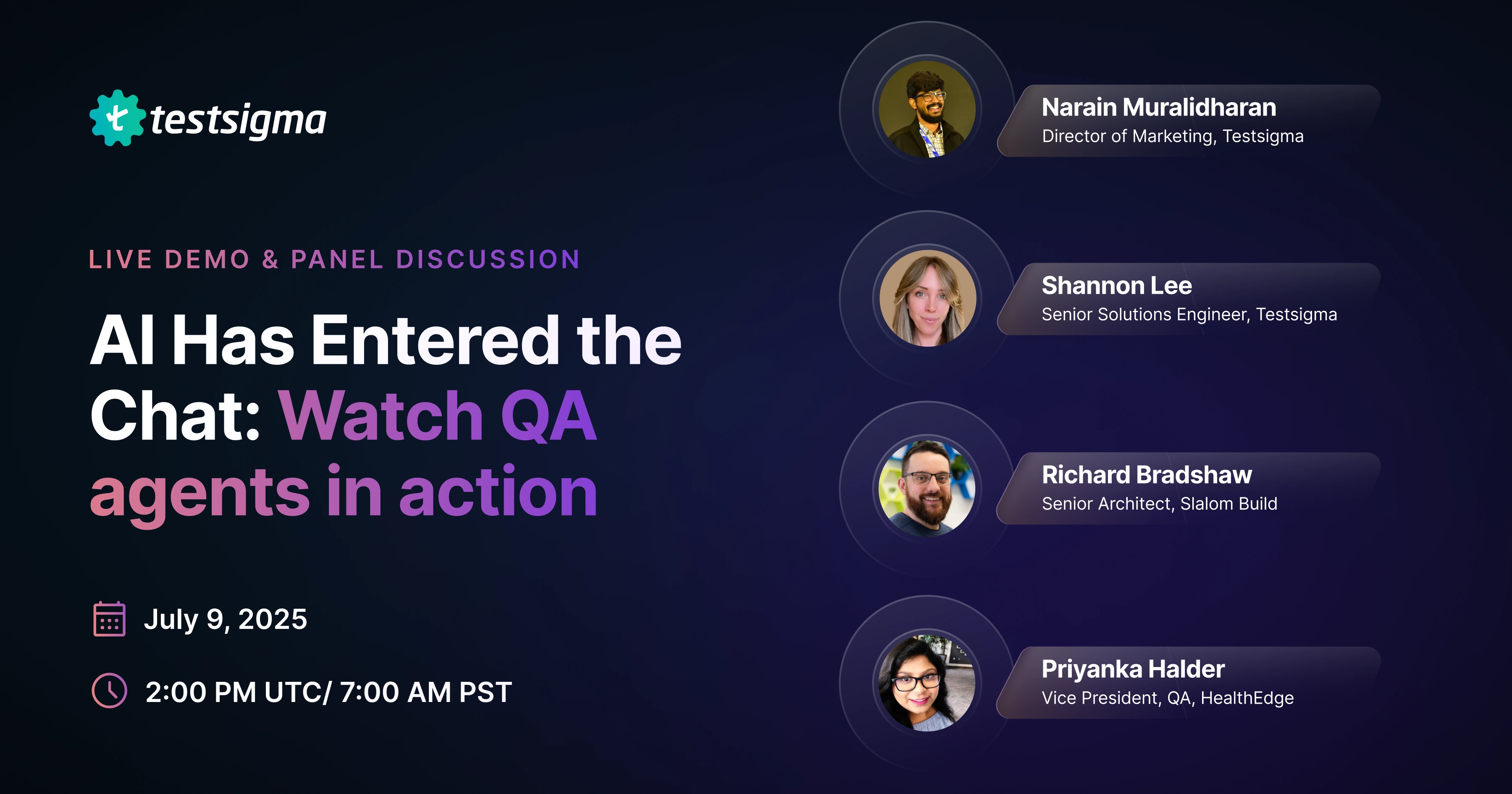 testsigma

LIVE DEMO & PANEL DISCUSSION

AI Has Entered the Chat: Watch QA agents in action

July 9, 2025

2:00 PM UTC/ 7:00 AM PST

Narain Muralidharan
Director of Marketing, Testsigma

Shannon Lee
Senior Solutions Engineer, Testsigma

Richard Bradshaw
Senior Architect, Slalom Build

Priyanka Halder
Vice President, QA, HealthEdge